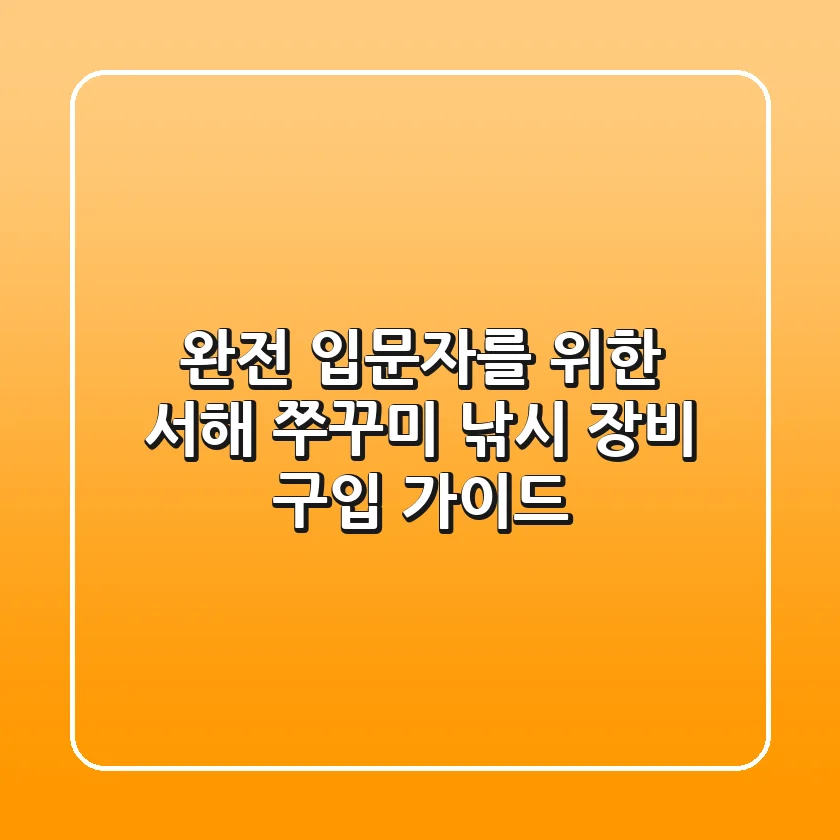 완전 입문자를 위한
서해 쭈꾸미 낚시 장비
구입 가이드